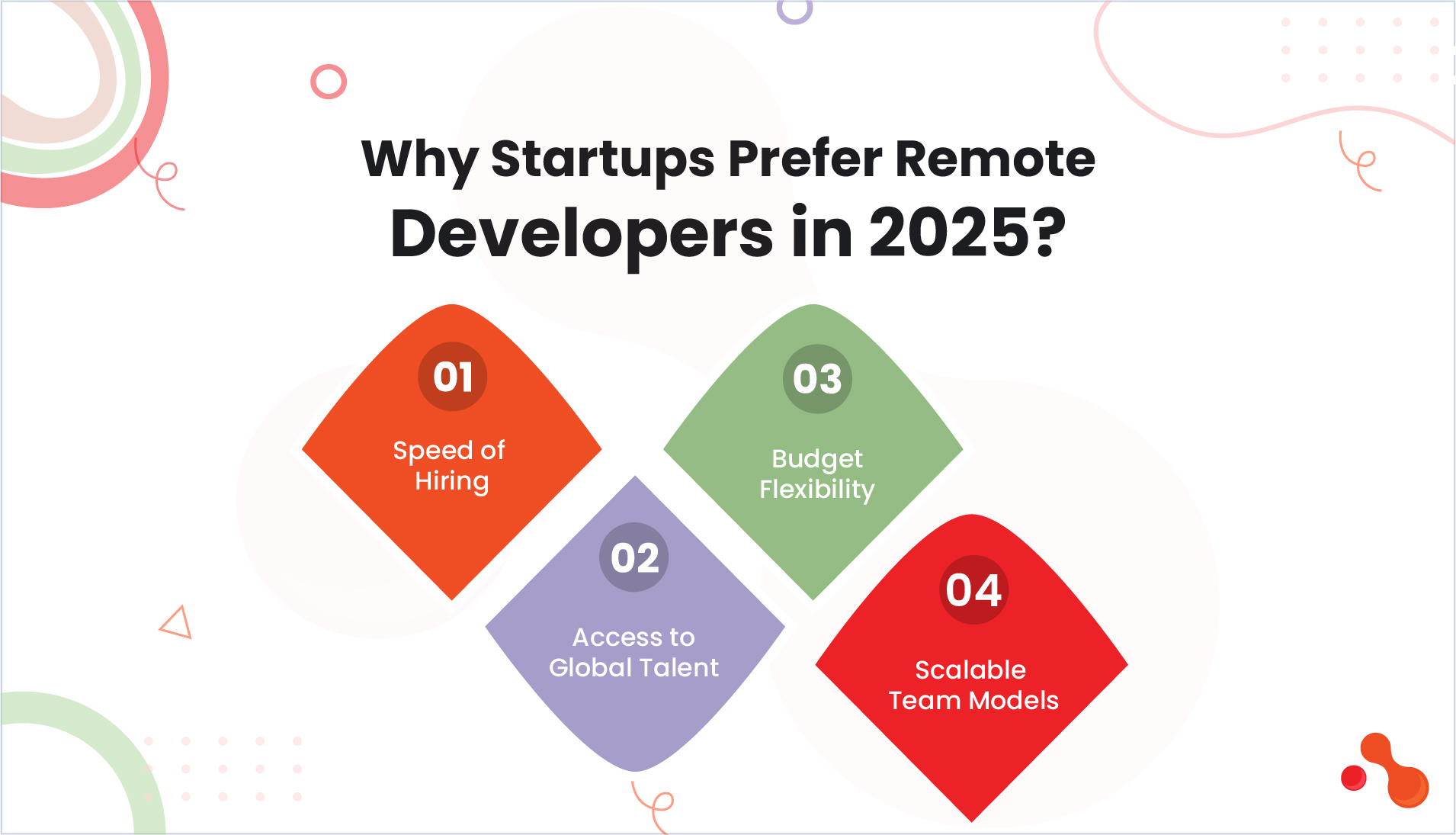 Why Startups Prefer Remote Developers in 2025?

01
Speed of Hiring

02
Access to Global Talent

03
Budget Flexibility

04
Scalable Team Models